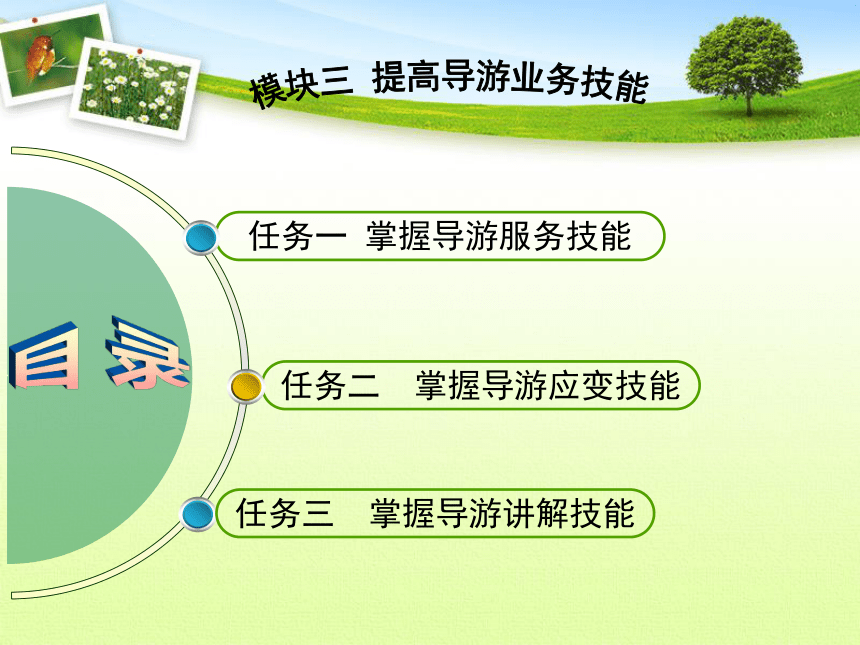 模块三 提高导游业务技能

目录

任务一 掌握导游服务技能

任务二 掌握导游应变技能

任务三 掌握导游讲解技能